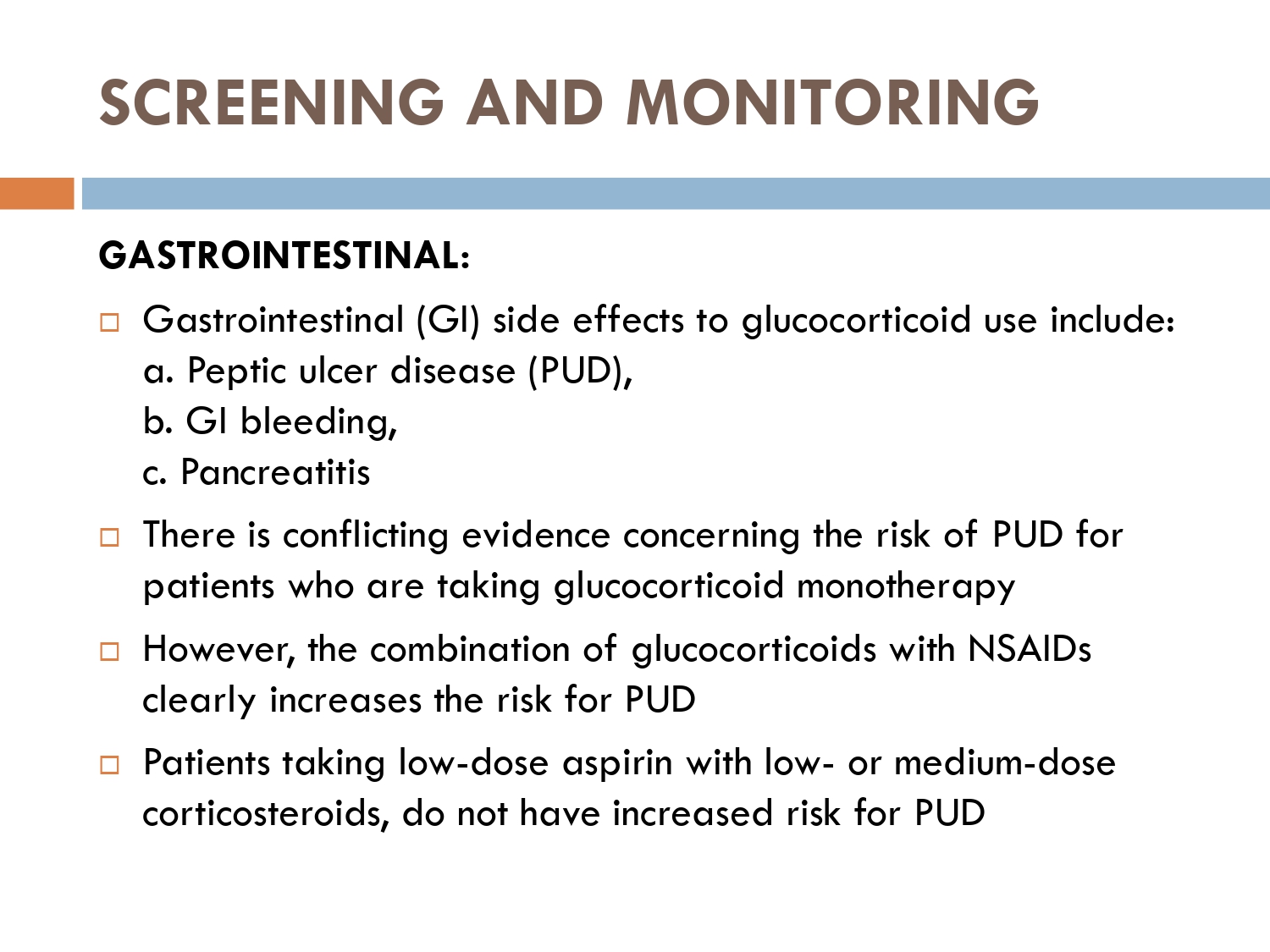 SCREENING AND MONITORING

GASTROINTESTINAL:

Gastrointestinal (GI) side effects to glucocorticoid use include:
a. Peptic ulcer disease (PUD),
b. GI bleeding,
c. Pancreatitis

There is conflicting evidence concerning the risk of PUD for patients who are taking glucocorticoid monotherapy

However, the combination of glucocorticoids with NSAIDs clearly increases the risk for PUD

Patients taking low-dose aspirin with low- or medium-dose corticosteroids, do not have increased risk for PUD